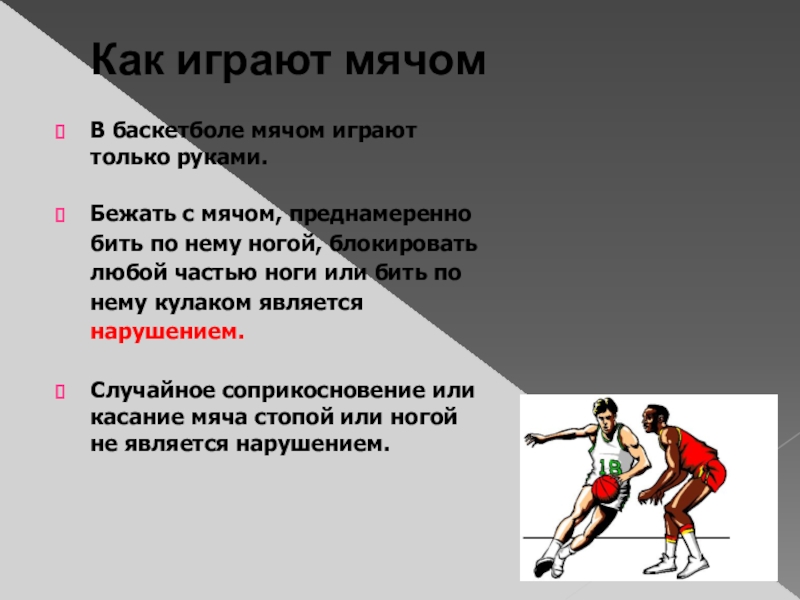 Как играют мячом

В баскетболе мячом играют только руками.

Бежать с мячом, преднамеренно бить по нему ногой, блокировать любой частью ноги или бить по нему кулаком является нарушением.

Случайное соприкосновение или касание мяча стопой или ногой не является нарушением.

18